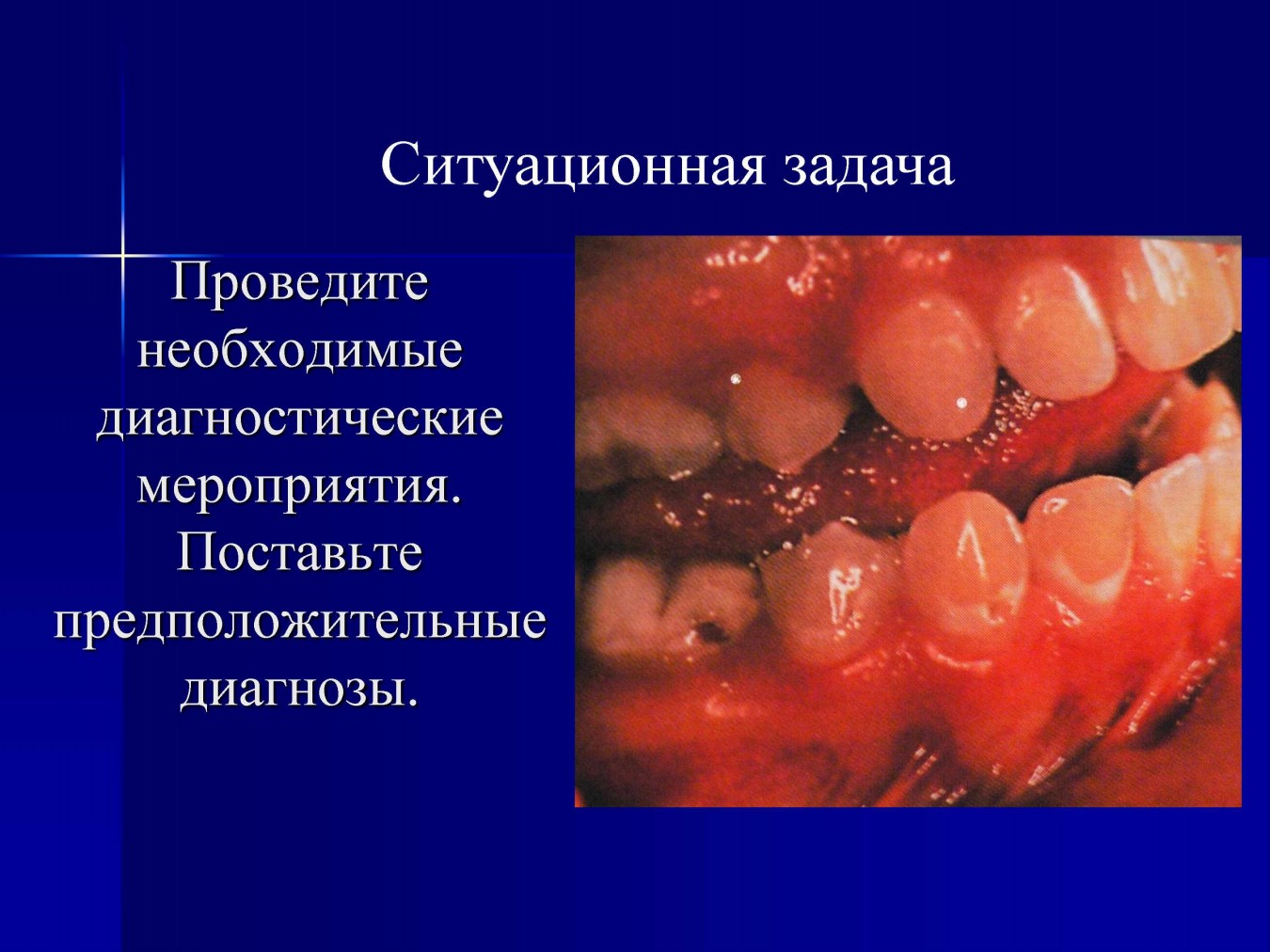 Ситуационная задача

Проведите необходимые диагностические мероприятия. Поставьте предположительные диагнозы.